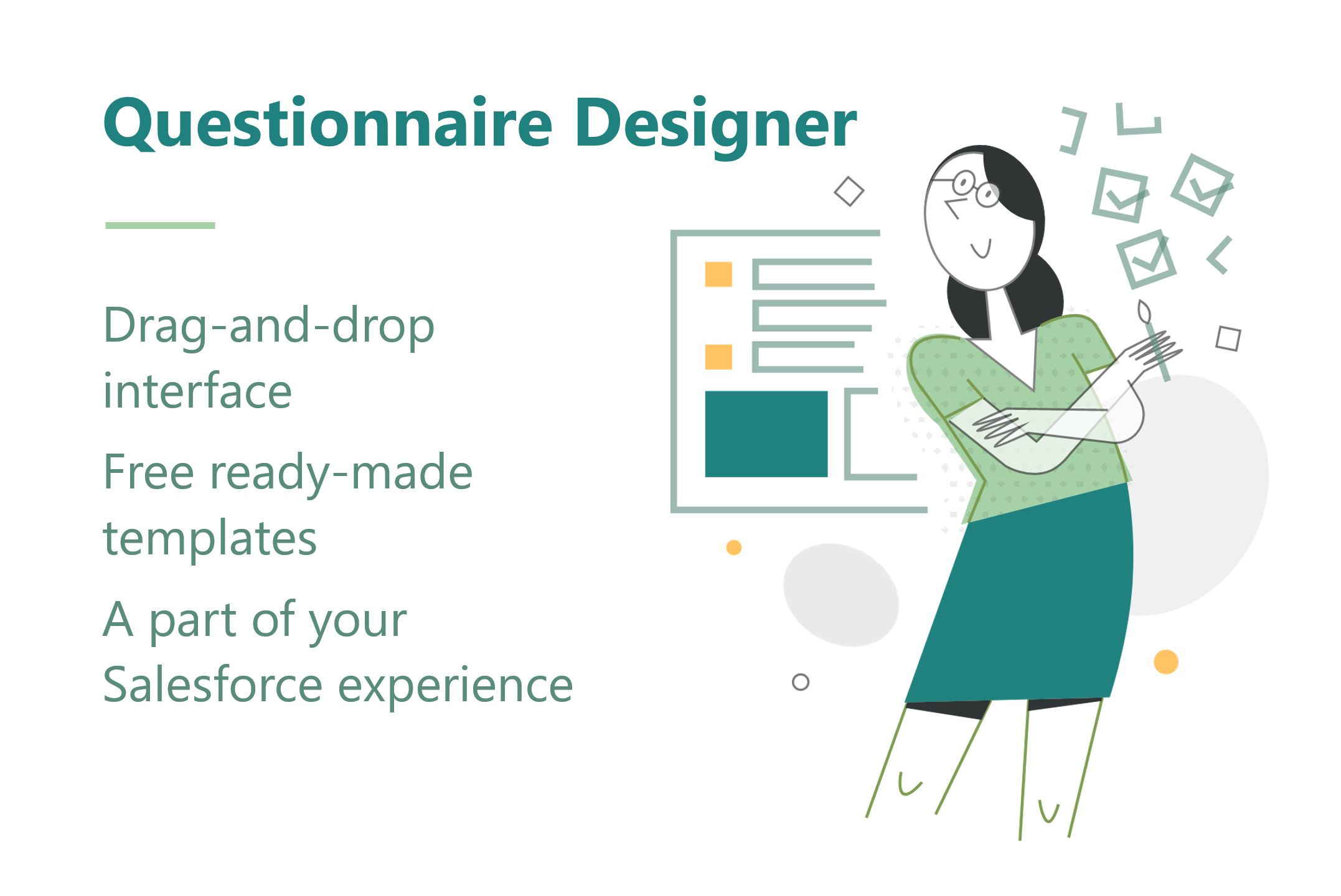 Questionnaire Designer

Drag-and-drop interface

Free ready-made templates

A part of your Salesforce experience